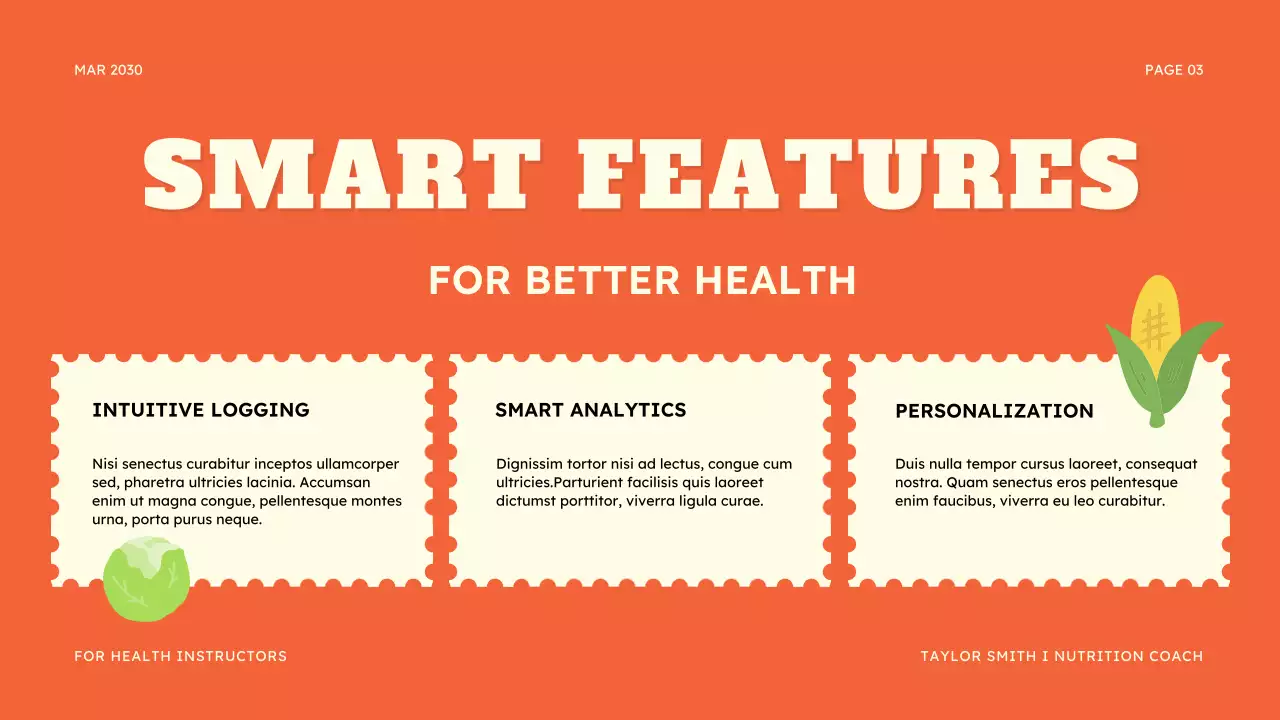 MAR 2030

PAGE 03

SMART FEATURES

FOR BETTER HEALTH

INTUITIVE LOGGING

Nisi senectus curabitur inceptos ullamcorper sed, pharetra ultricies lacinia. Accumsan enim ut magna congue, pellentesque montes urna, porta purus neque.

SMART ANALYTICS

Dignissim tortor nisi ad lectus, congue cum ultricies.Parturient facilisis quis laoreet dictumst porttitor, viverra ligula curae.

PERSONALIZATION

Duis nulla tempor cursus laoreet, consequat nostra. Quam senectus eros pellentesque enim faucibus, viverra eu leo curabitur.

FOR HEALTH INSTRUCTORS

TAYLOR SMITH I NUTRITION COACH